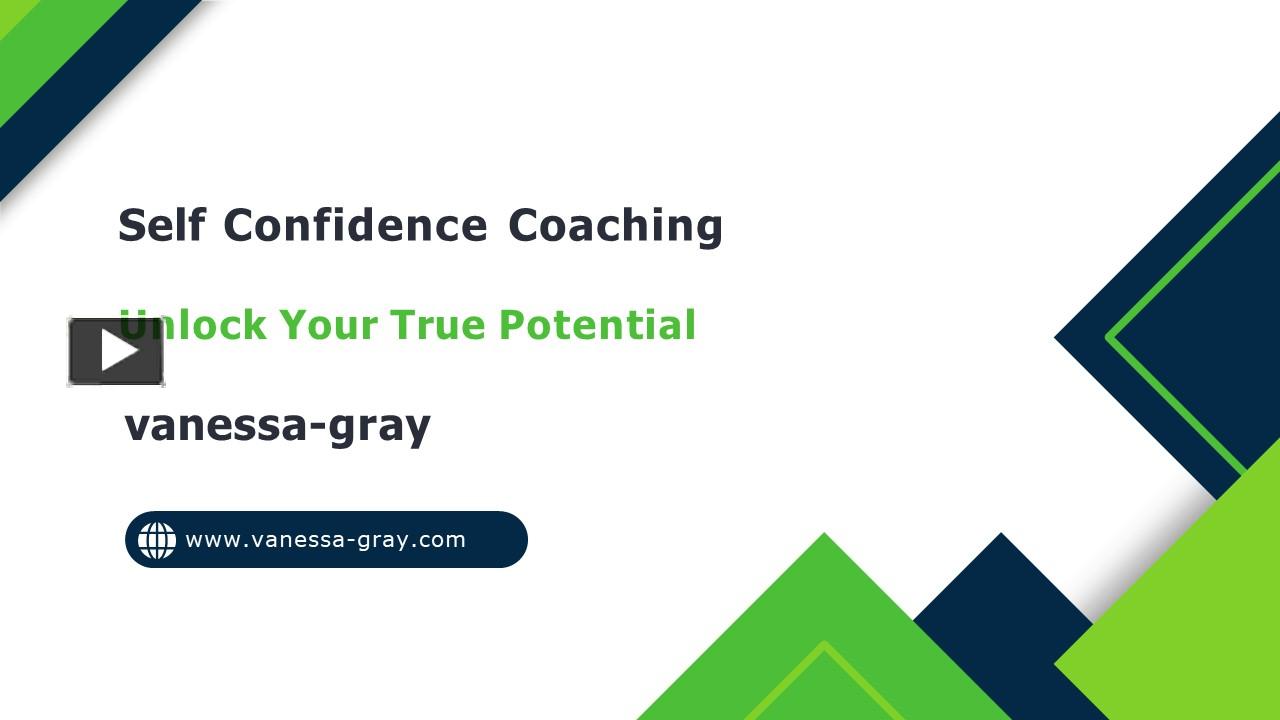 Self Confidence Coaching

Unlock Your True Potential

vanessa-gray

www.vanessa-gray.com